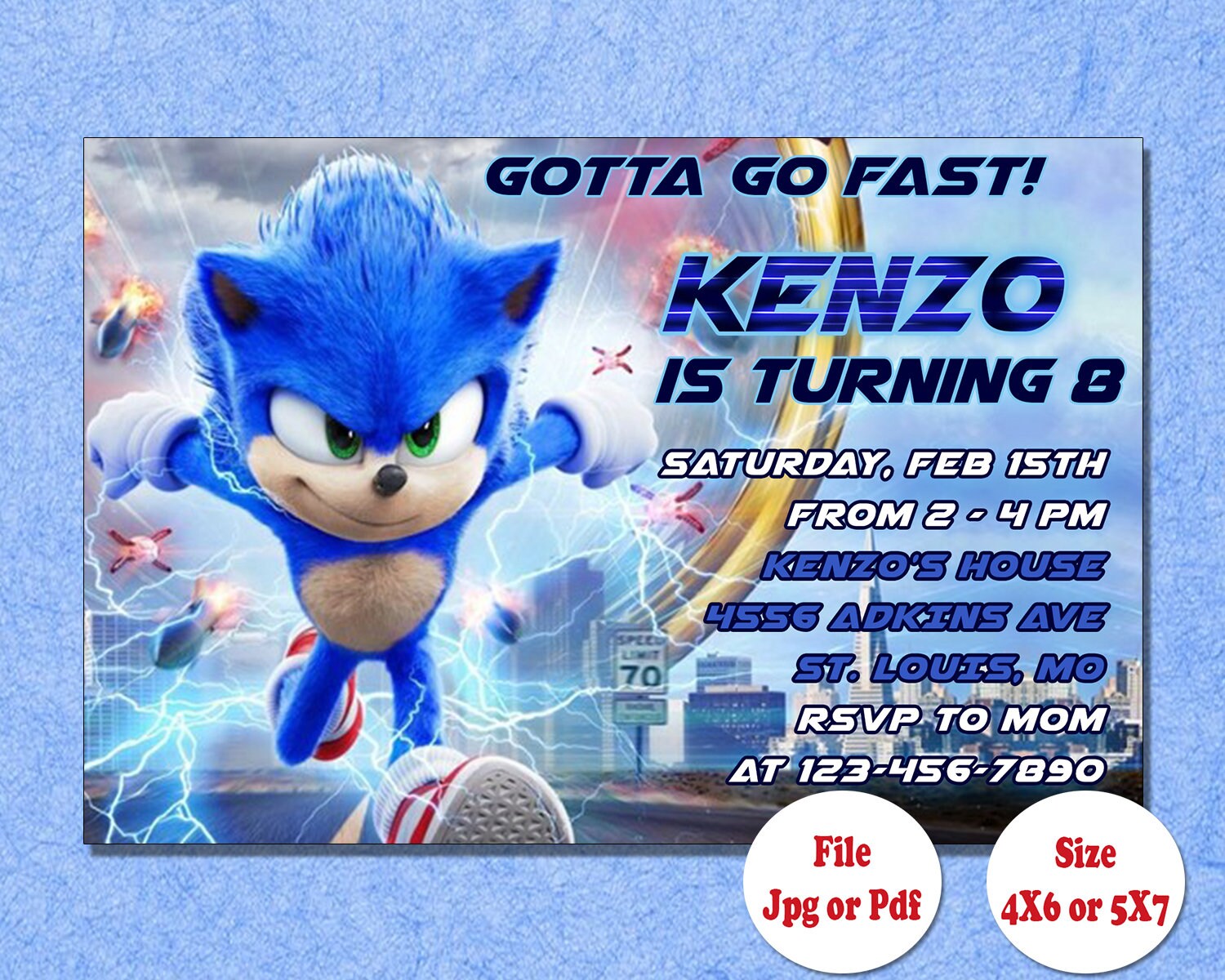 GOTTA GO FAST!

KENZO
IS TURNING 8

SATURDAY, FEB 15TH
FROM 2 - 4 PM
KENZO'S HOUSE
4556 ADKINS AVE
ST. LOUIS, MO
RSVP TO MOM
AT 123-456-7890

SPEED LIMIT 70

File
Jpg or Pdf

Size
4X6 or 5X7